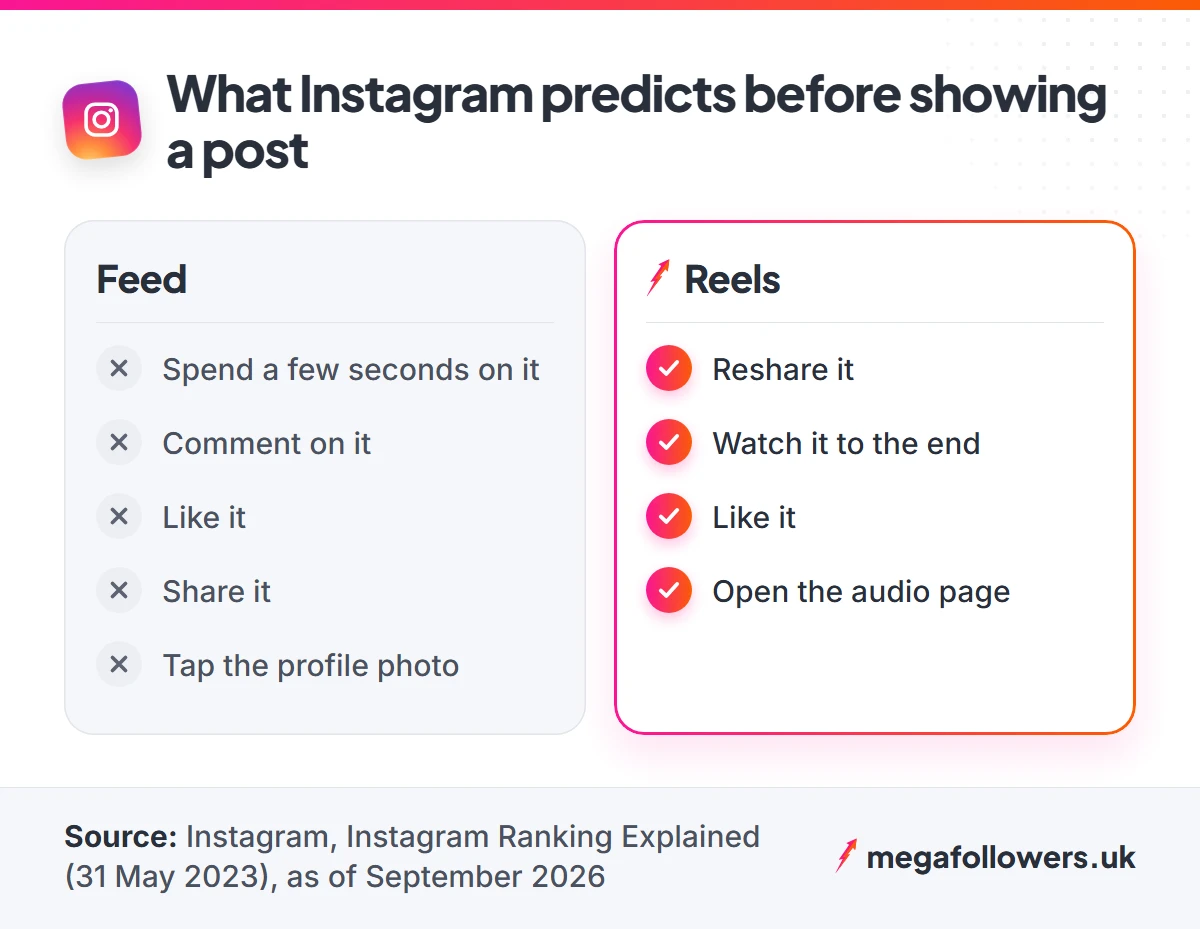 What Instagram predicts before showing a post

Feed

Spend a few seconds on it

Comment on it

Like it

Share it

Tap the profile photo

Reels

Reshare it

Watch it to the end

Like it

Open the audio page

Source: Instagram, Instagram Ranking Explained (31 May 2023), as of September 2026

megafollowers.uk